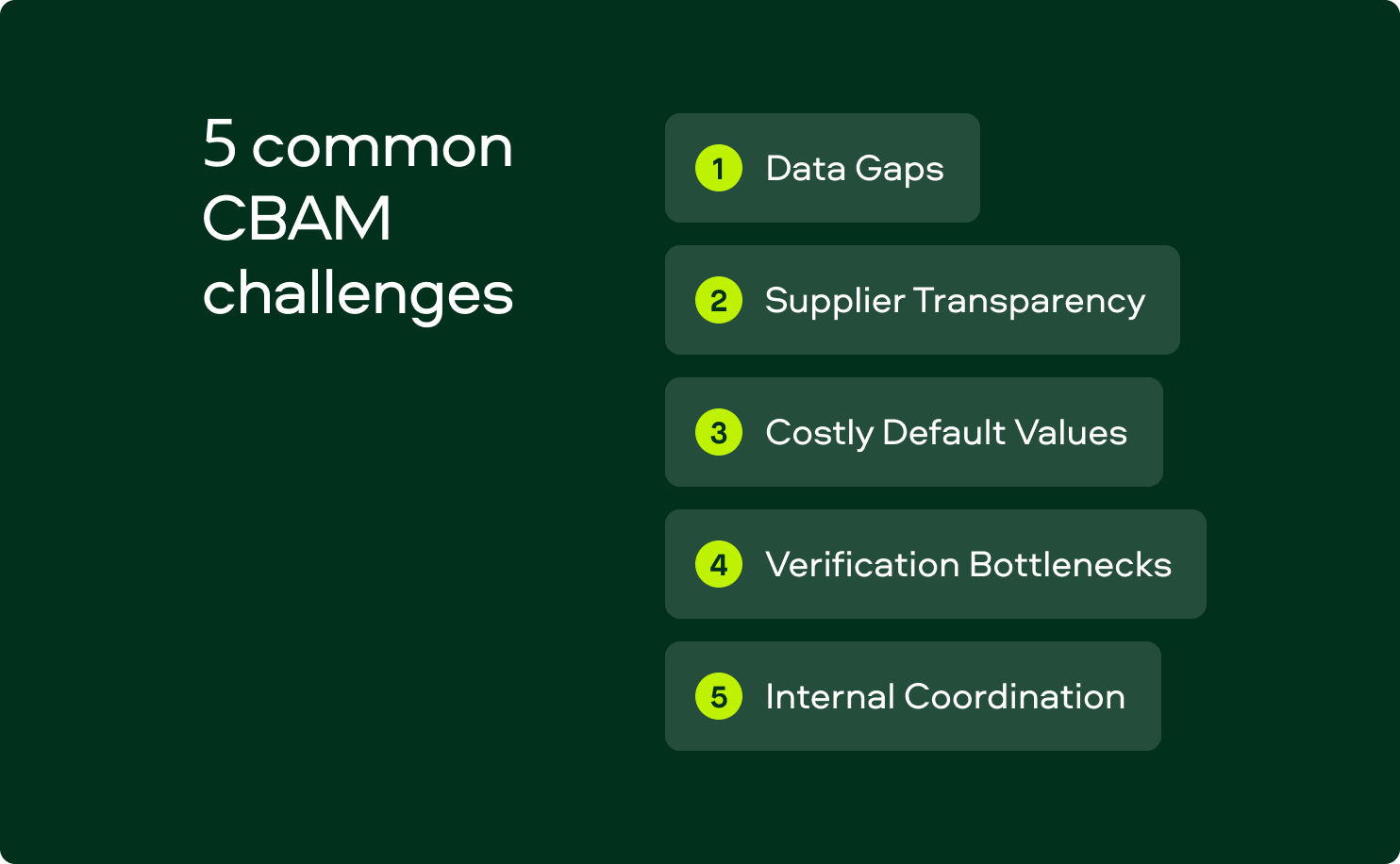 5 common CBAM challenges

1 Data Gaps

2 Supplier Transparency

3 Costly Default Values

4 Verification Bottlenecks

5 Internal Coordination